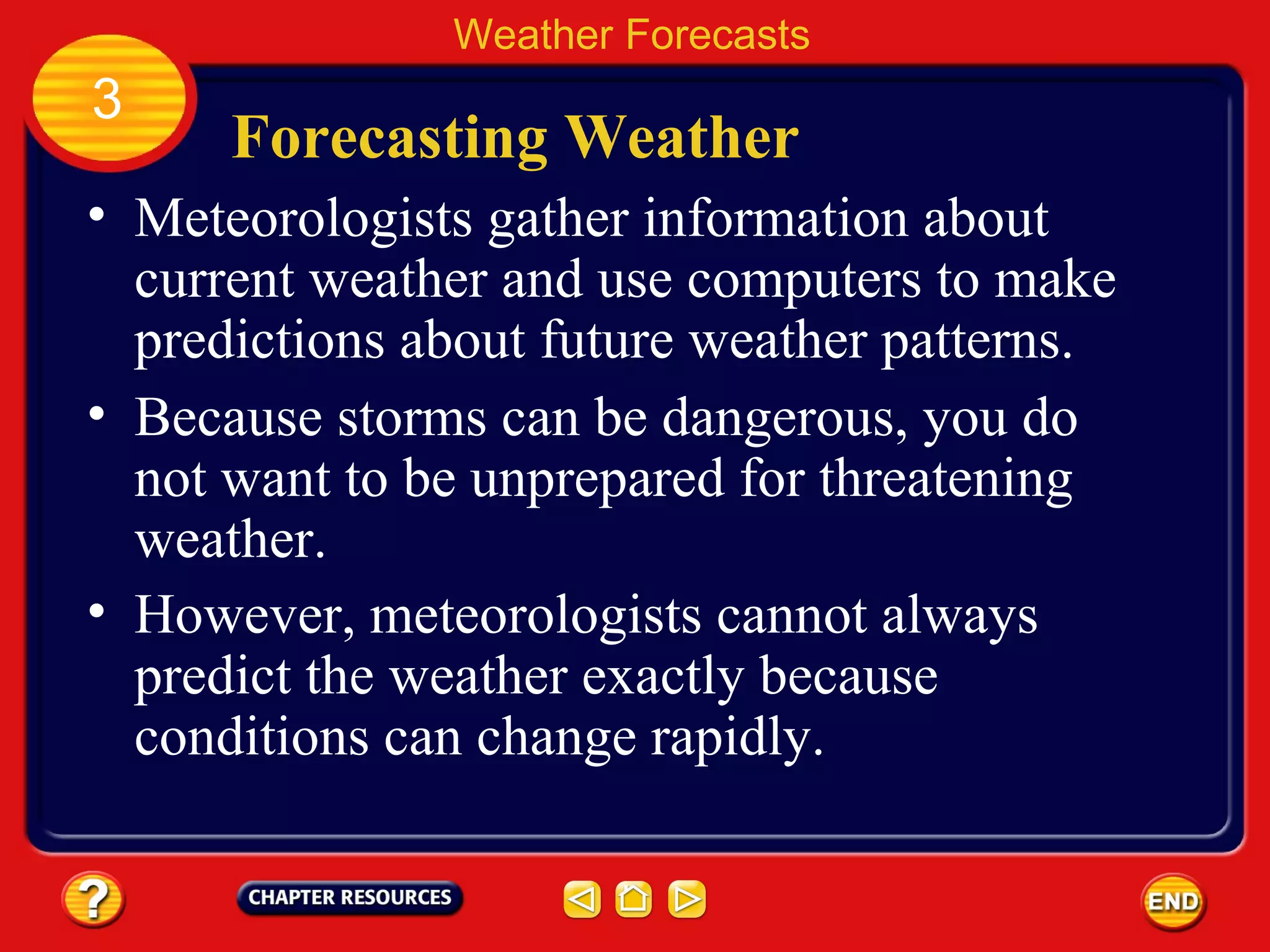 Weather Forecasts

3

Forecasting Weather

• Meteorologists gather information about current weather and use computers to make predictions about future weather patterns.

• Because storms can be dangerous, you do not want to be unprepared for threatening weather.

• However, meteorologists cannot always predict the weather exactly because conditions can change rapidly.

?

CHAPTER RESOURCES

END